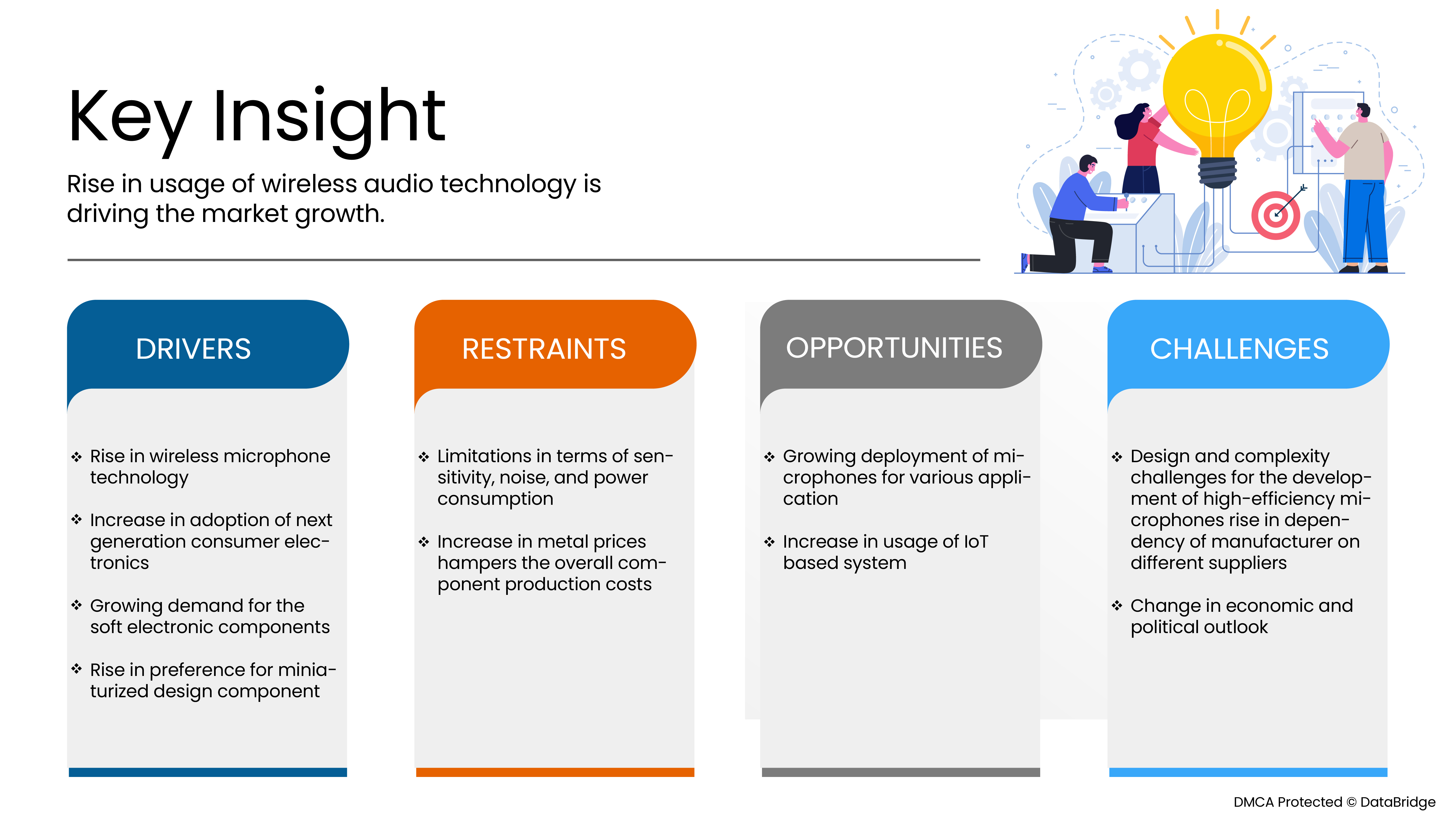 Key Insight

Rise in usage of wireless audio technology is driving the market growth.

DRIVERS

❖ Rise in wireless microphone technology

❖ Increase in adoption of next generation consumer electronics

❖ Growing demand for the soft electronic components

❖ Rise in preference for miniaturized design component

RESTRAINTS

❖ Limitations in terms of sensitivity, noise, and power consumption

❖ Increase in metal prices hampers the overall component production costs

OPPORTUNITIES

❖ Growing deployment of microphones for various application

❖ Increase in usage of IoT based system

CHALLENGES

❖ Design and complexity challenges for the development of high-efficiency microphones rise in dependency of manufacturer on different suppliers

❖ Change in economic and political outlook

DMCA Protected © DataBridge